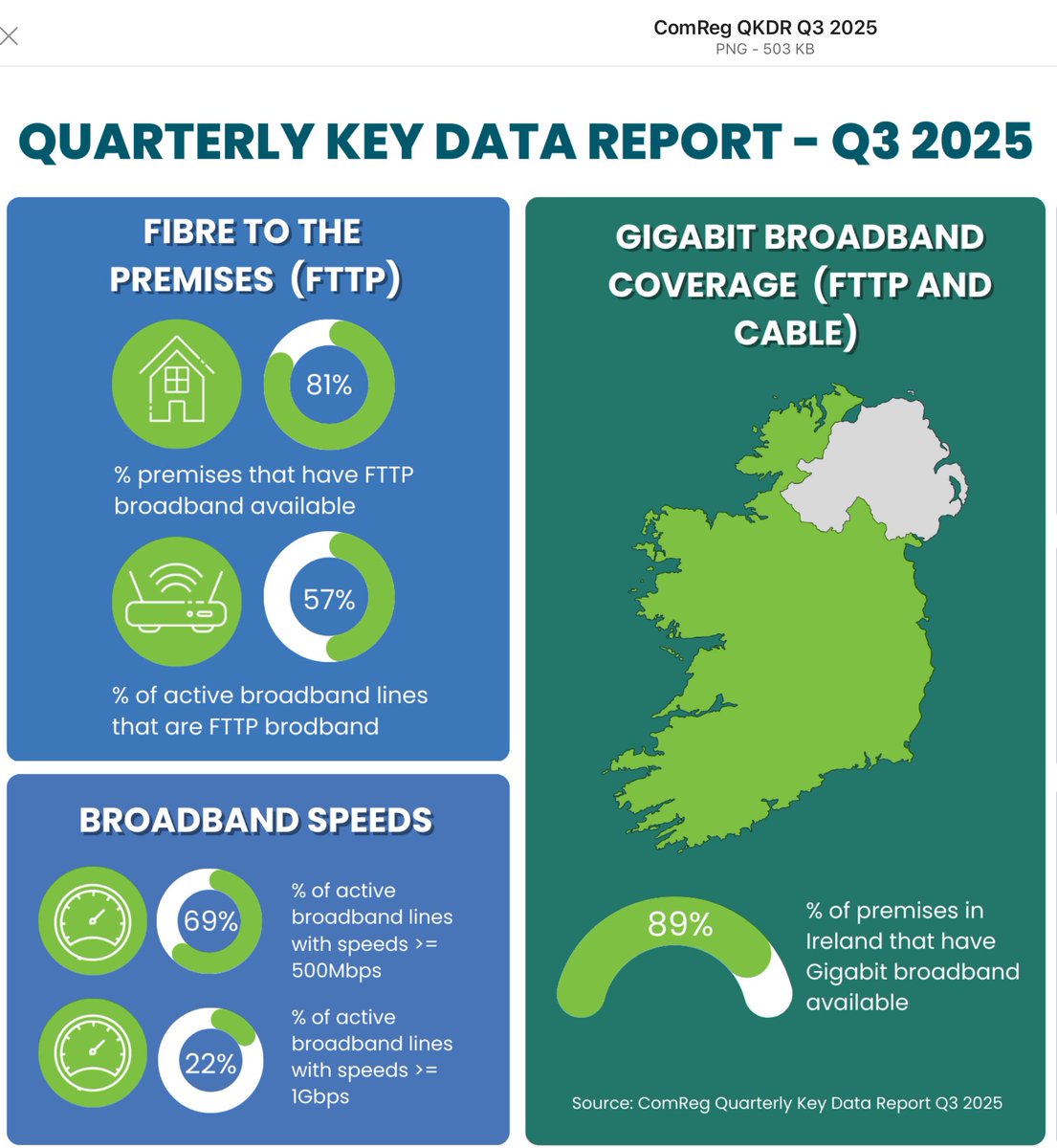 ComReg QKDR Q3 2025
PNG - 503 KB

QUARTERLY KEY DATA REPORT - Q3 2025

FIBRE TO THE PREMISES (FTTP)

81%

% premises that have FTTP broadband available

57%

% of active broadband lines that are FTTP brodband

BROADBAND SPEEDS

69%

% of active broadband lines with speeds >= 500Mbps

22%

% of active broadband lines with speeds >= 1Gbps

GIGABIT BROADBAND COVERAGE (FTTP AND CABLE)

89%

% of premises in Ireland that have Gigabit broadband available

Source: ComReg Quarterly Key Data Report Q3 2025